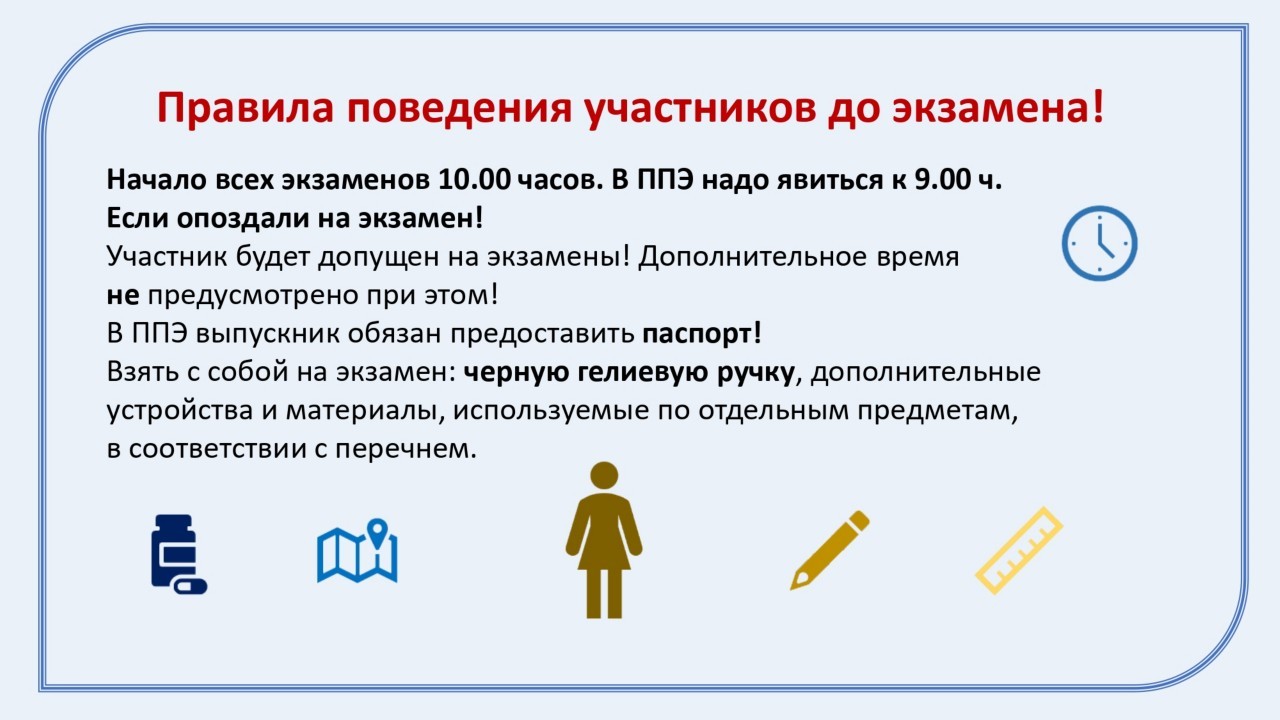 Правила поведения участников до экзамена!

Начало всех экзаменов 10.00 часов. В ППЭ надо явиться к 9.00 ч.
Если опоздали на экзамен!
Участник будет допущен на экзамены! Дополнительное время не предусмотрено при этом!
В ППЭ выпускник обязан предоставить паспорт!
Взять с собой на экзамен: черную гелиевую ручку, дополнительные устройства и материалы, используемые по отдельным предметам, в соответствии с перечнем.